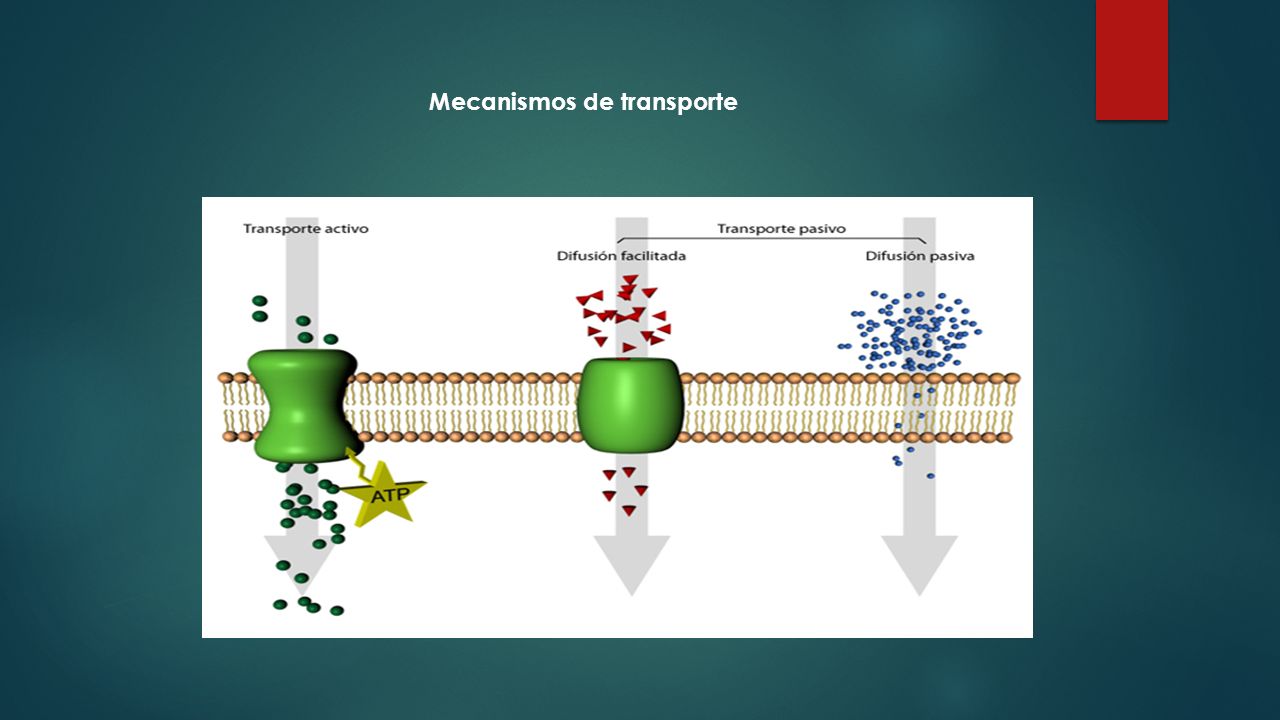 Mecanismos de transporte

Transporte activo

Transporte pasivo

Difusión facilitada

Difusión pasiva

ATP